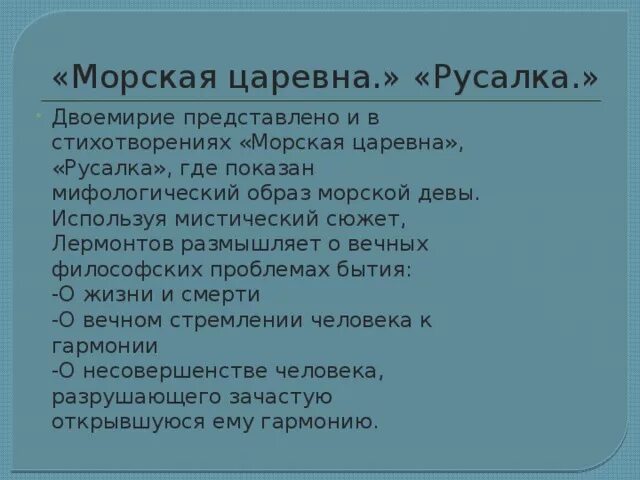 «Морская царевна.» «Русалка.»

Двоемирие представлено и в стихотворениях «Морская царевна», «Русалка», где показан мифологический образ морской девы. Используя мистический сюжет, Лермонтов размышляет о вечных философских проблемах бытия:
-О жизни и смерти
-О вечном стремлении человека к гармонии
-О несовершенстве человека, разрушающего зачастую открывшуюся ему гармонию.